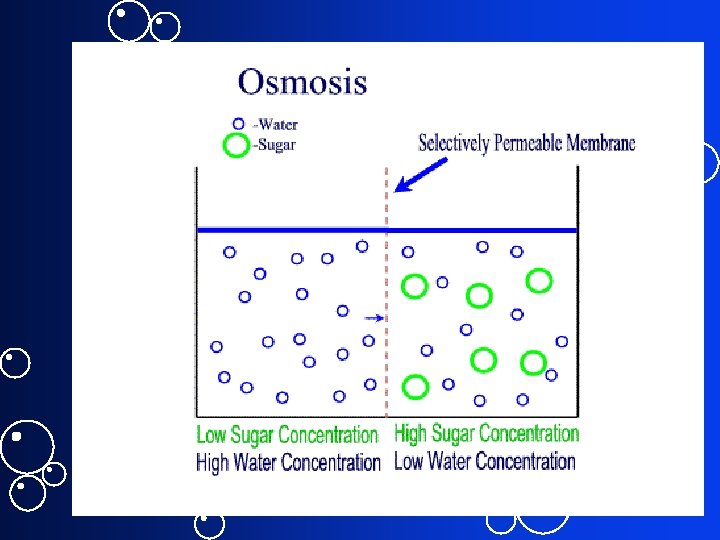 Osmosis

-Water
-Sugar

Selectively Permeable Membrane

Low Sugar Concentration
High Water Concentration

High Sugar Concentration
Low Water Concentration